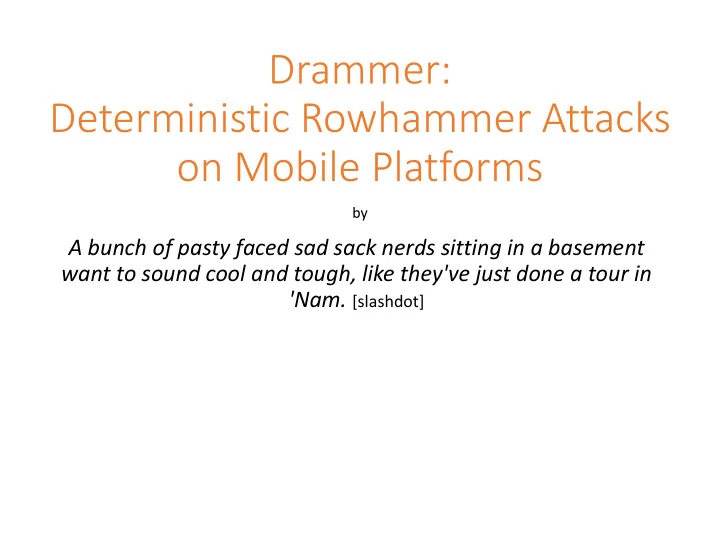 Drammer:
Deterministic Rowhammer Attacks on Mobile Platforms

by

A bunch of pasty faced sad sack nerds sitting in a basement want to sound cool and tough, like they've just done a tour in 'Nam. [slashdot]